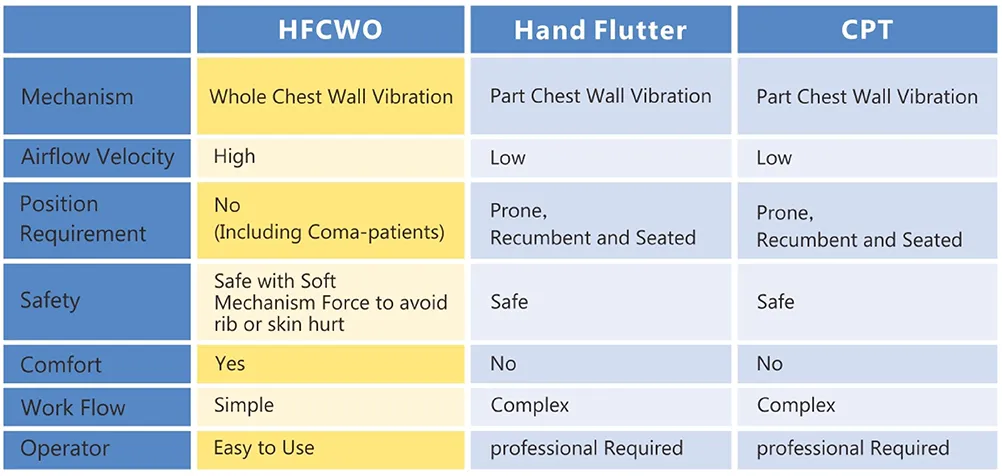 | | HFCWO | Hand Flutter | CPT |
|---|---|---|---|
| Mechanism | Whole Chest Wall Vibration | Part Chest Wall Vibration | Part Chest Wall Vibration |
| Airflow Velocity | High | Low | Low |
| Position Requirement | No (Including Coma-patients) | Prone, Recumbent and Seated | Prone, Recumbent and Seated |
| Safety | Safe with Soft Mechanism Force to avoid rib or skin hurt | Safe | Safe |
| Comfort | Yes | No | No |
| Work Flow | Simple | Complex | Complex |
| Operator | Easy to Use | professional Required | professional Required |